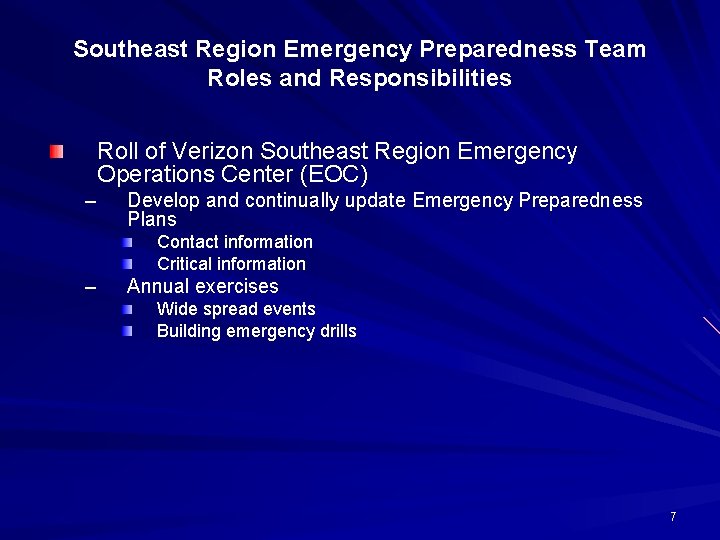 Southeast Region Emergency Preparedness Team
Roles and Responsibilities

Roll of Verizon Southeast Region Emergency Operations Center (EOC)

– Develop and continually update Emergency Preparedness Plans

Contact information

Critical information

– Annual exercises

Wide spread events

Building emergency drills

7